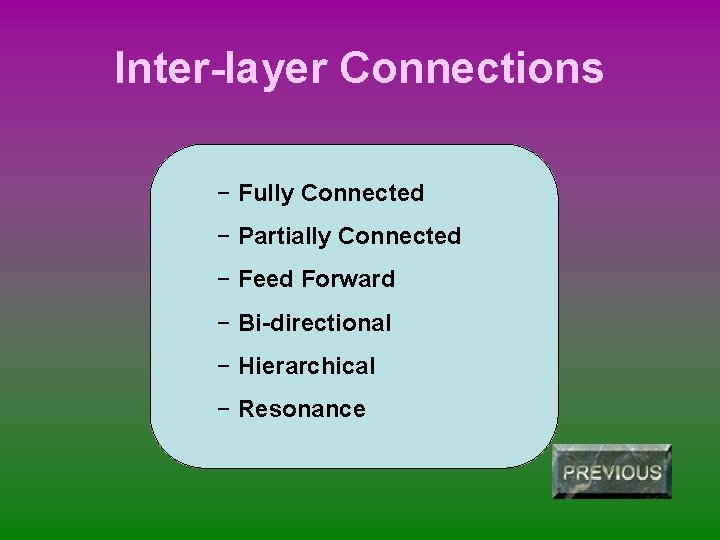 Inter-layer Connections

– Fully Connected
– Partially Connected
– Feed Forward
– Bi-directional
– Hierarchical
– Resonance

PREVIOUS